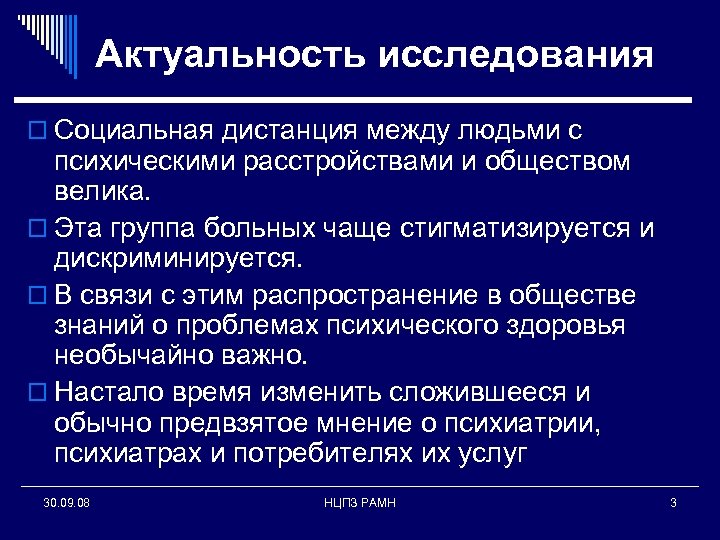 Актуальность исследования

□ Социальная дистанция между людьми с психическими расстройствами и обществом велика.

□ Эта группа больных чаще стигматизируется и дискриминируется.

□ В связи с этим распространение в обществе знаний о проблемах психического здоровья необычайно важно.

□ Настало время изменить сложившееся и обычно предвзятое мнение о психиатрии, психиатрах и потребителях их услуг

30.09.08

НЦПЗ РАМН

3